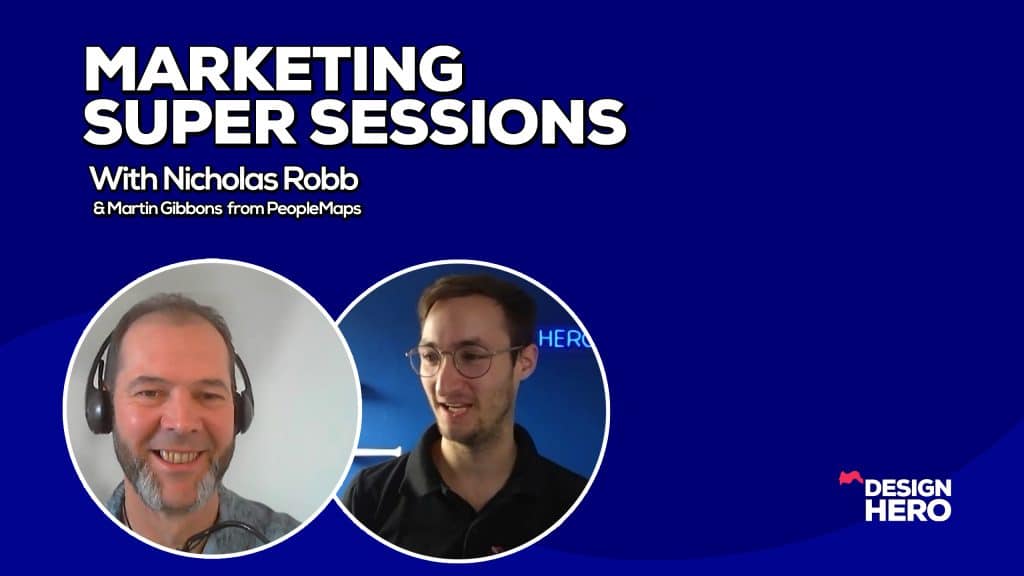 MARKETING SUPER SESSIONS

With Nicholas Robb

& Martin Gibbons from PeopleMaps

HERO

DESIGN HERO